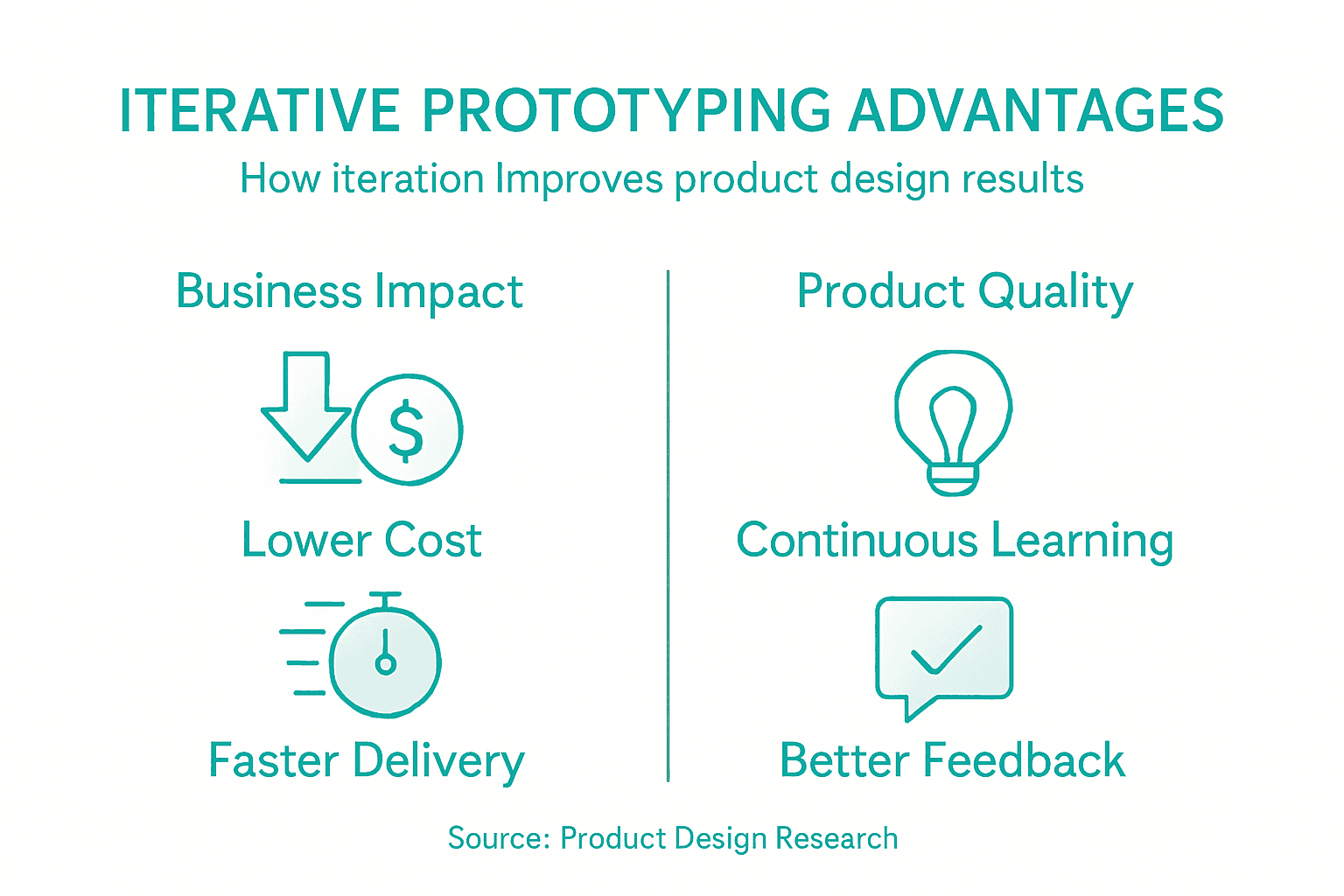 ITERATIVE PROTOTYPING ADVANTAGES

How iteration Improves product design results

Business Impact

$

Lower Cost

Faster Delivery

Product Quality

Continuous Learning

Better Feedback

Source: Product Design Research